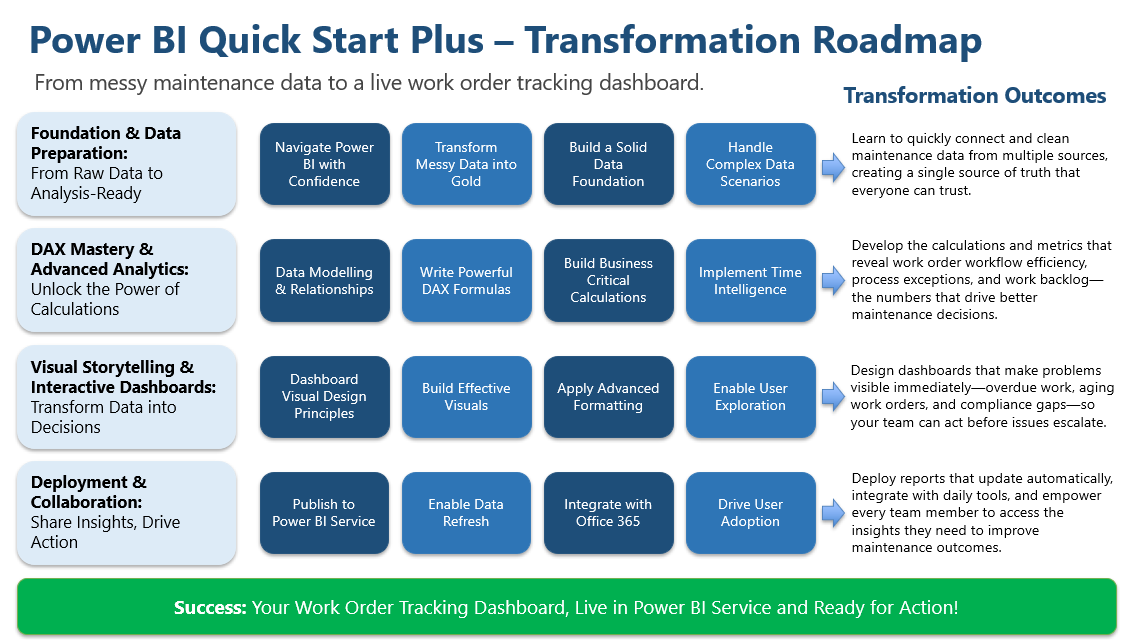 Power BI Quick Start Plus – Transformation Roadmap

From messy maintenance data to a live work order tracking dashboard.

Transformation Outcomes

Foundation & Data Preparation: From Raw Data to Analysis-Ready

Navigate Power BI with Confidence

Transform Messy Data into Gold

Build a Solid Data Foundation

Handle Complex Data Scenarios

Learn to quickly connect and clean maintenance data from multiple sources, creating a single source of truth that everyone can trust.

DAX Mastery & Advanced Analytics: Unlock the Power of Calculations

Data Modelling & Relationships

Write Powerful DAX Formulas

Build Business Critical Calculations

Implement Time Intelligence

Develop the calculations and metrics that reveal work order workflow efficiency, process exceptions, and work backlog—the numbers that drive better maintenance decisions.

Visual Storytelling & Interactive Dashboards: Transform Data into Decisions

Dashboard Visual Design Principles

Build Effective Visuals

Apply Advanced Formatting

Enable User Exploration

Design dashboards that make problems visible immediately—overdue work, aging work orders, and compliance gaps—so your team can act before issues escalate.

Deployment & Collaboration: Share Insights, Drive Action

Publish to Power BI Service

Enable Data Refresh

Integrate with Office 365

Drive User Adoption

Deploy reports that update automatically, integrate with daily tools, and empower every team member to access the insights they need to improve maintenance outcomes.

Success: Your Work Order Tracking Dashboard, Live in Power BI Service and Ready for Action!